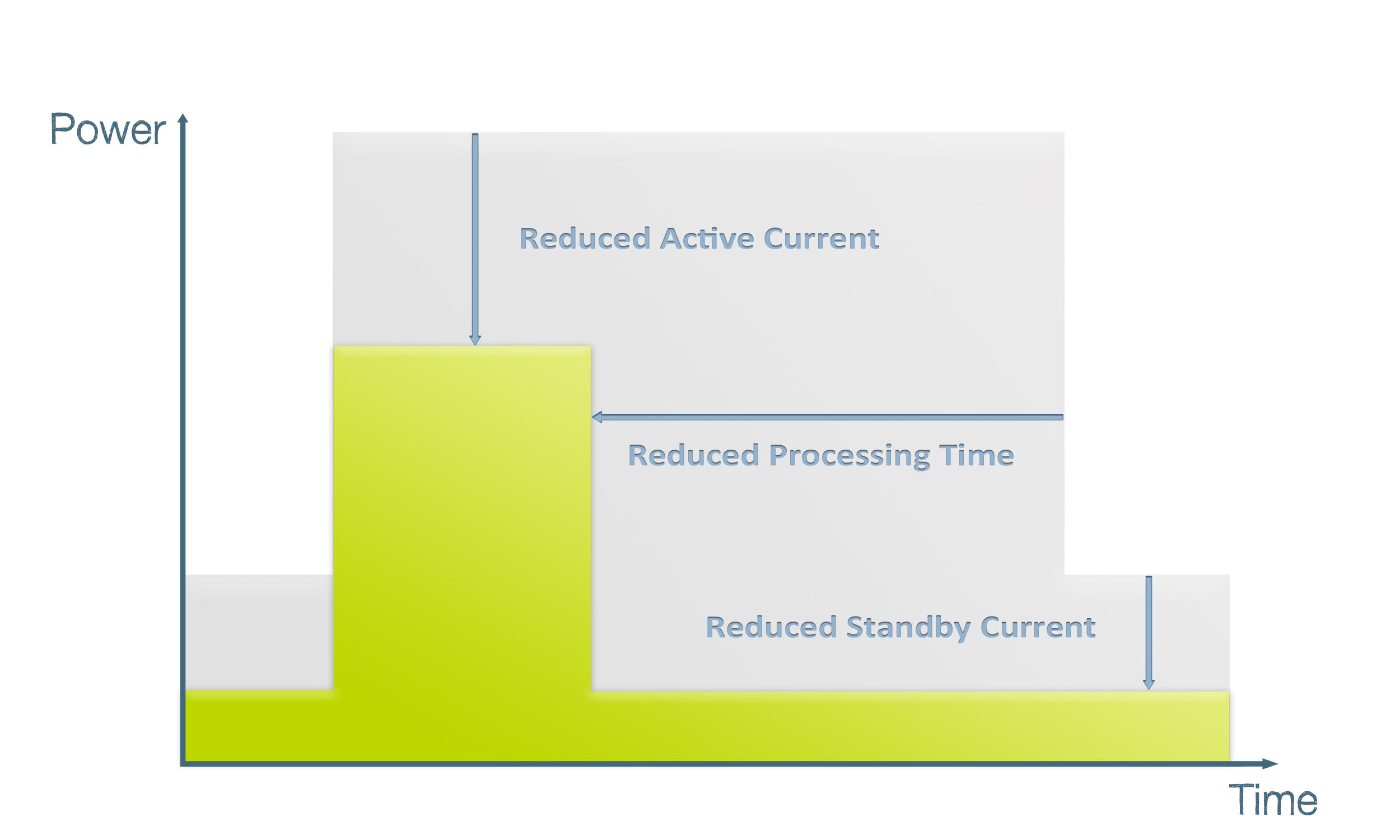 Power

Reduced Active Current

Reduced Processing Time

Reduced Standby Current

Time